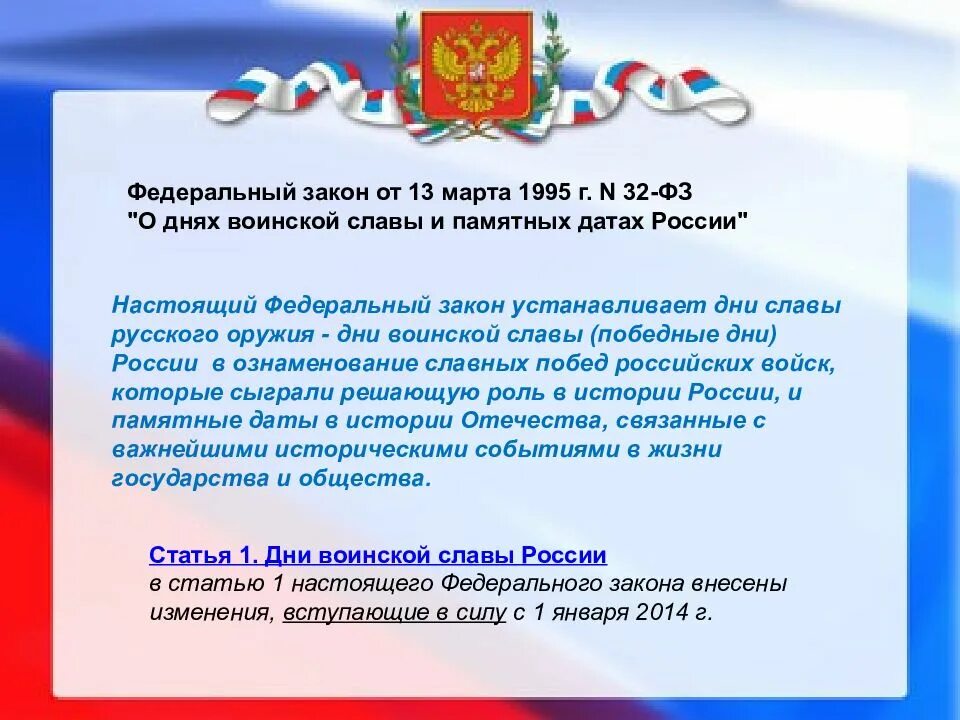 Федеральный закон от 13 марта 1995 г. N 32-ФЗ
"О днях воинской славы и памятных датах России"

Настоящий Федеральный закон устанавливает дни славы русского оружия - дни воинской славы (победные дни) России в ознаменование славных побед российских войск, которые сыграли решающую роль в истории России, и памятные даты в истории Отечества, связанные с важнейшими историческими событиями в жизни государства и общества.

Статья 1. Дни воинской славы России
в статью 1 настоящего Федерального закона внесены изменения, вступающие в силу с 1 января 2014 г.